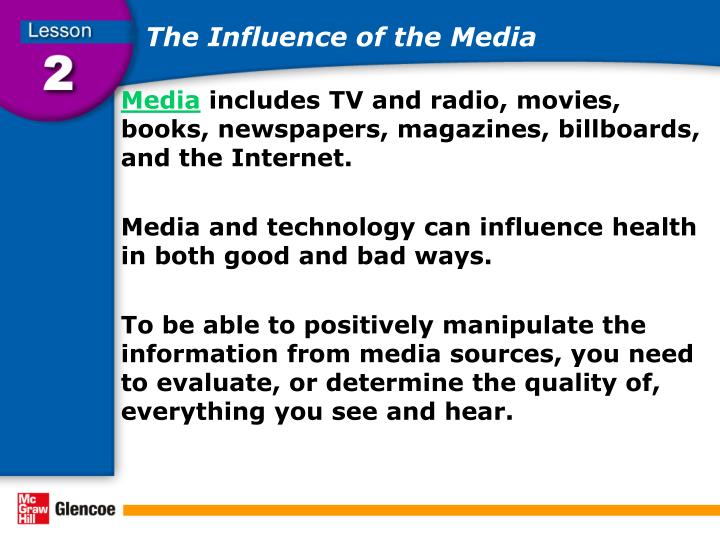 Lesson
2

The Influence of the Media

Media includes TV and radio, movies, books, newspapers, magazines, billboards, and the Internet.

Media and technology can influence health in both good and bad ways.

To be able to positively manipulate the information from media sources, you need to evaluate, or determine the quality of, everything you see and hear.

Mc Graw Hill Glencoe